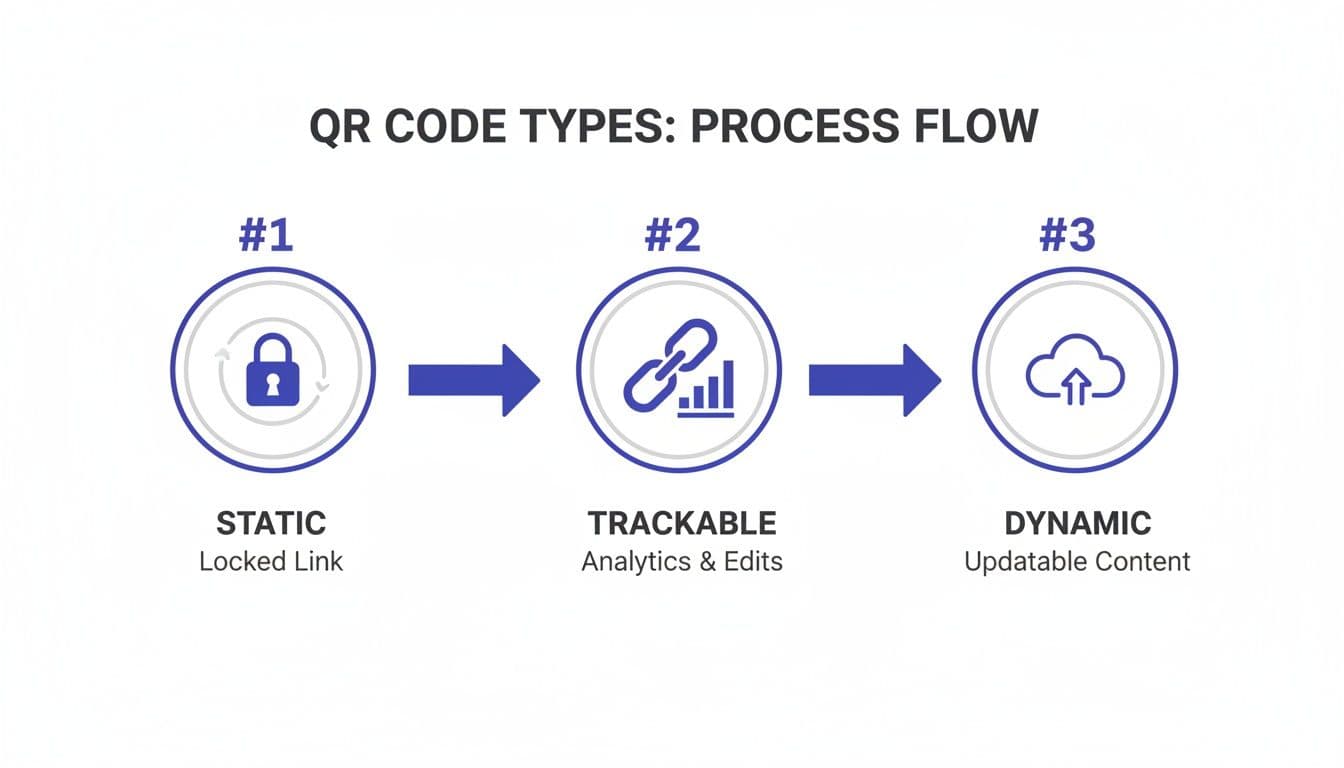 QR CODE TYPES: PROCESS FLOW

#1

STATIC
Locked Link

#2

TRACKABLE
Analytics & Edits

#3

DYNAMIC
Updatable Content